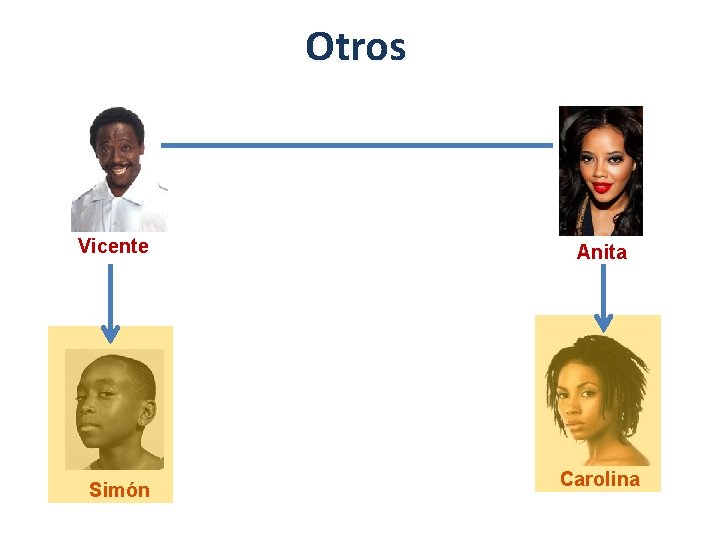 Otros

Vicente

Anita

Simón

Carolina